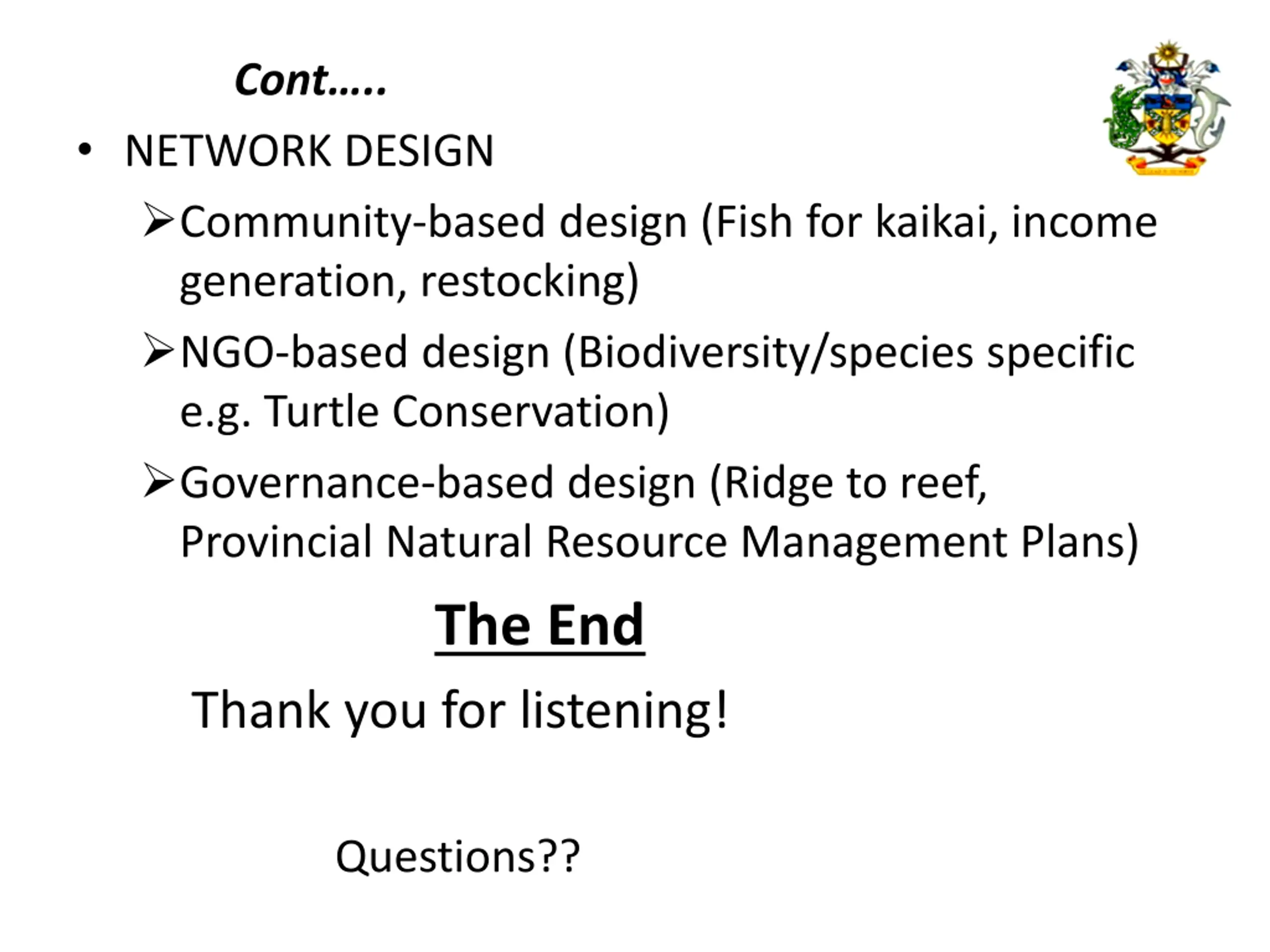 Cont.....

• NETWORK DESIGN

➢Community-based design (Fish for kaikai, income generation, restocking)

➢NGO-based design (Biodiversity/species specific e.g. Turtle Conservation)

➢Governance-based design (Ridge to reef, Provincial Natural Resource Management Plans)

The End

Thank you for listening!

Questions??